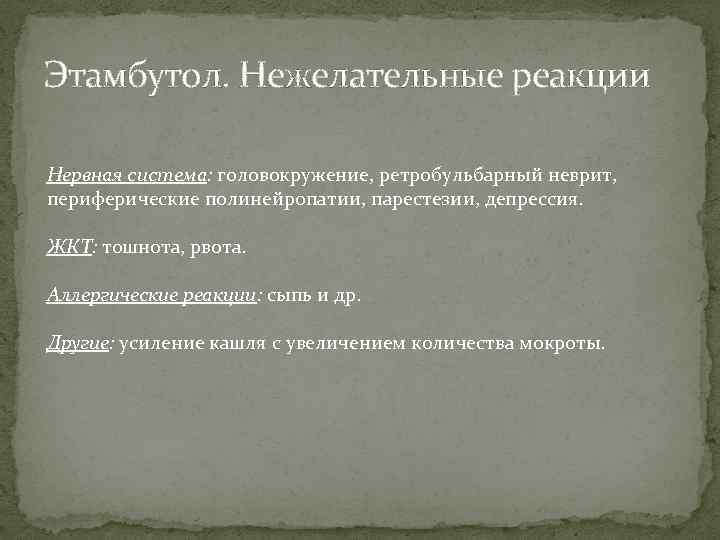 Этамбутол. Нежелательные реакции

Нервная система: головокружение, ретробульбарный неврит, периферические полинейропатии, парестезии, депрессия.

ЖКТ: тошнота, рвота.

Аллергические реакции: сыпь и др.

Другие: усиление кашля с увеличением количества мокроты.